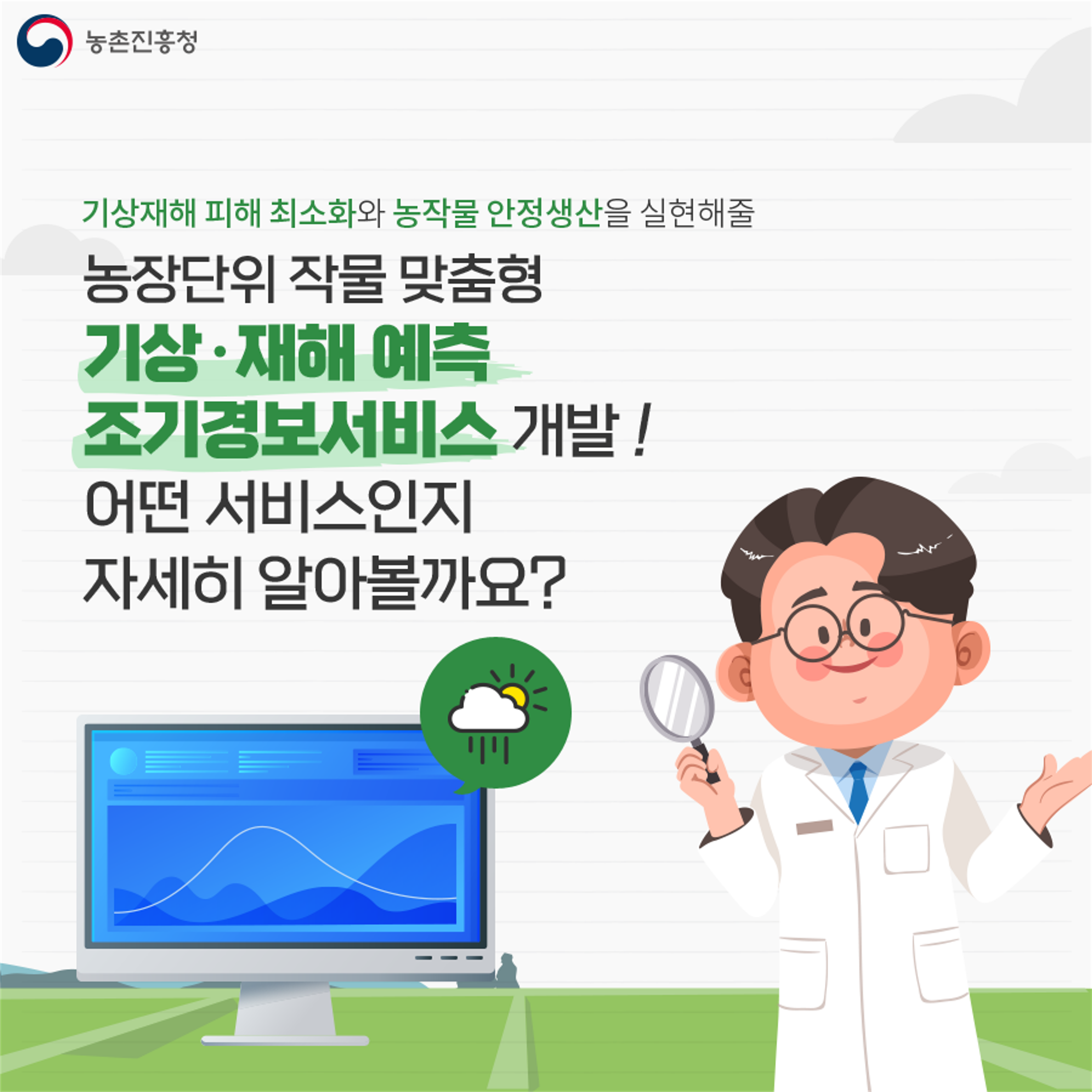 농촌진흥청

기상재해 피해 최소화와 농작물 안정생산을 실현해줄

농장단위 작물 맞춤형
기상·재해 예측
조기경보서비스 개발!
어떤 서비스인지
자세히 알아볼까요?